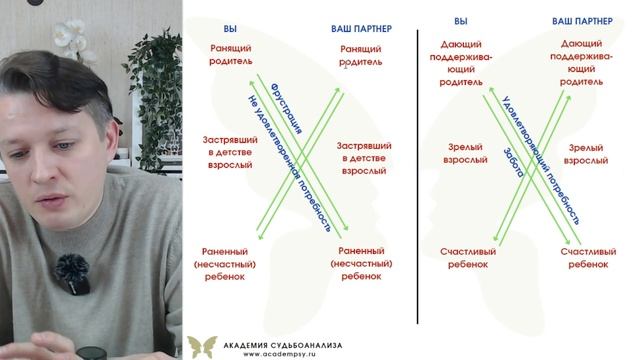 ВЫ

ВАШ ПАРТНЕР

Ранящий родитель

Ранящий родитель

Фрустрация

Не удовлетворенная потребность

Застрявший в детстве взрослый

Застрявший в детстве взрослый

Раненный (несчастный) ребенок

Раненный (несчастный) ребенок

ВЫ

ВАШ ПАРТНЕР

Дающий поддерживающий родитель

Дающий поддерживающий родитель

Удовлетворяющий потребность

Забота

Зрелый взрослый

Зрелый взрослый

Счастливый ребенок

Счастливый ребенок

АКАДЕМИЯ СУДЬБОАНАЛИЗА
www.academpsy.ru